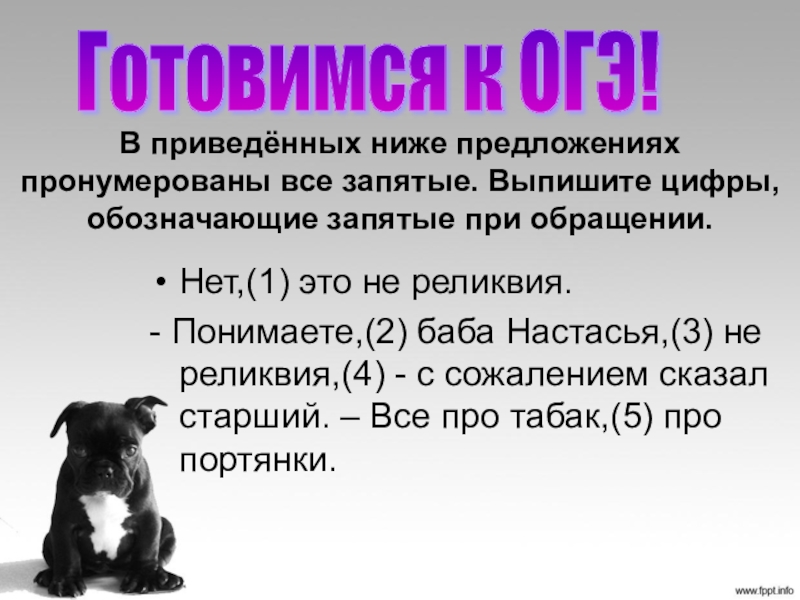 Готовимся к ОГЭ!

В приведённых ниже предложениях пронумерованы все запятые. Выпишите цифры, обозначающие запятые при обращении.

• Нет,(1) это не реликвия.

- Понимаете,(2) баба Настасья,(3) не реликвия,(4) - с сожалением сказал старший. – Все про табак,(5) про портянки.

www.fppt.info